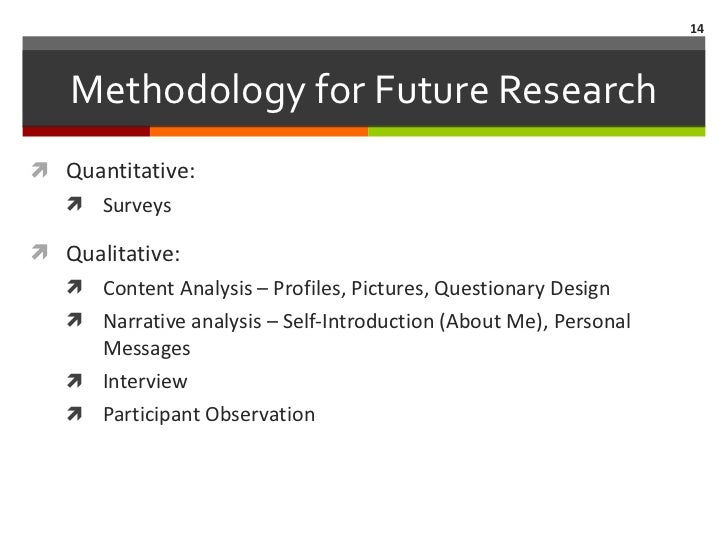 14

Methodology for Future Research

Quantitative:
Surveys

Qualitative:
Content Analysis – Profiles, Pictures, Questionary Design
Narrative analysis – Self-Introduction (About Me), Personal Messages
Interview
Participant Observation